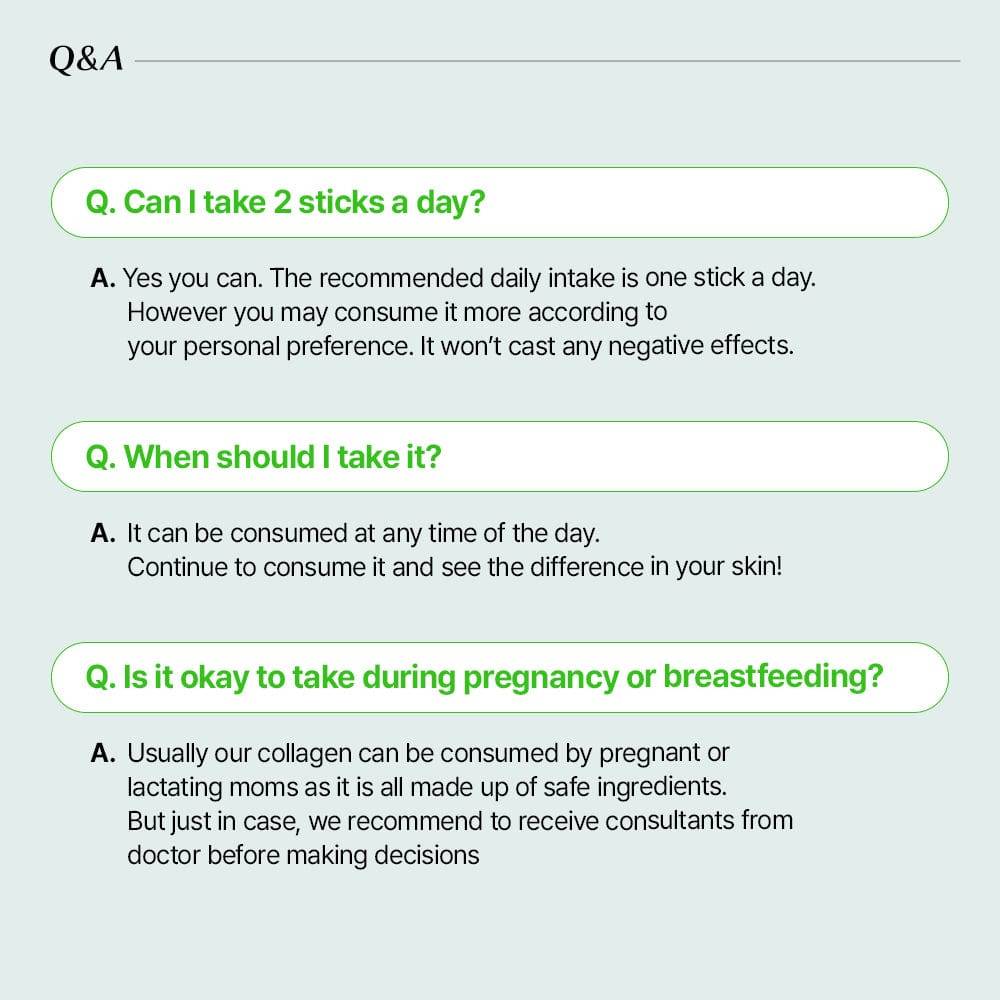 Q&A

Q. Can I take 2 sticks a day?

A. Yes you can. The recommended daily intake is one stick a day. However you may consume it more according to your personal preference. It won't cast any negative effects.

Q. When should I take it?

A. It can be consumed at any time of the day. Continue to consume it and see the difference in your skin!

Q. Is it okay to take during pregnancy or breastfeeding?

A. Usually our collagen can be consumed by pregnant or lactating moms as it is all made up of safe ingredients. But just in case, we recommend to receive consultants from doctor before making decisions